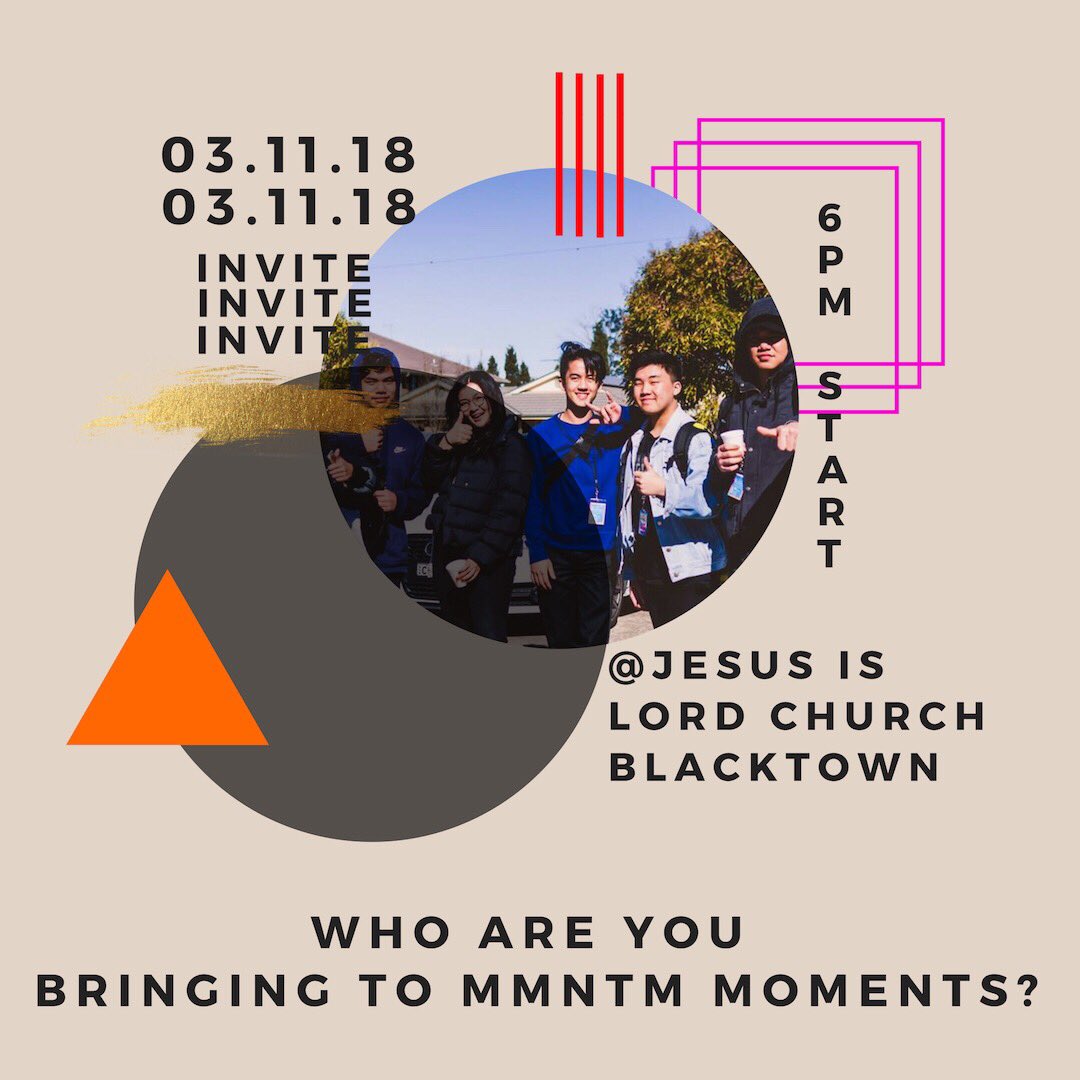 03.11.18
03.11.18

INVITE
INVITE
INVITE

6PM START

@JESUS IS LORD CHURCH BLACKTOWN

WHO ARE YOU BRINGING TO MMNTM MOMENTS?